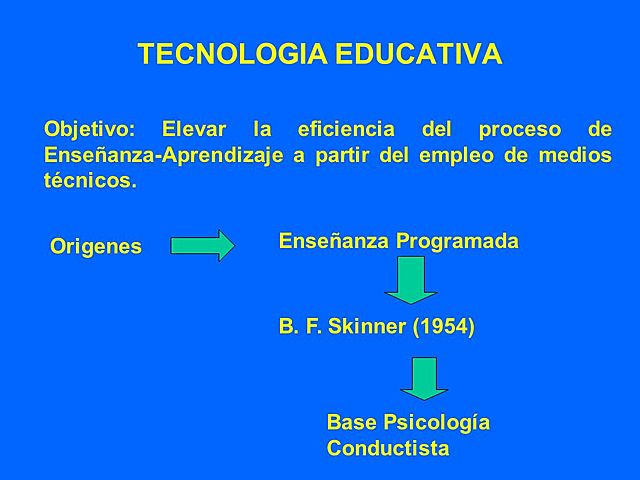 TECNOLOGIA EDUCATIVA

Objetivo: Elevar la eficiencia del proceso de Enseñanza-Aprendizaje a partir del empleo de medios técnicos.

Origenes

Enseñanza Programada

B. F. Skinner (1954)

Base Psicología Conductista